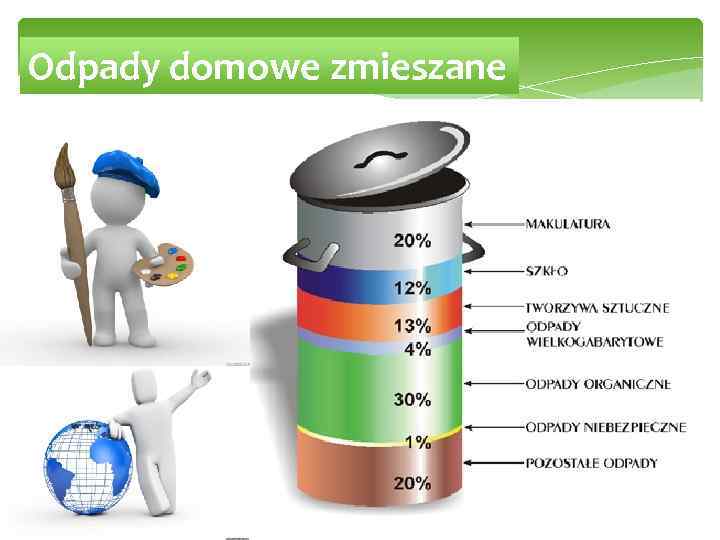 Odpady domowe zmieszane

20%
12%
13%
4%
30%
1%
20%

MAKULATURA
SZKŁO
TWORZYWA SZTUCZNE
ODPADY WIELKOGABARYTOWE
ODPADY ORGANICZNE
ODPADY NIEBEZPIECZNE
POZOSTAŁE ODPADY